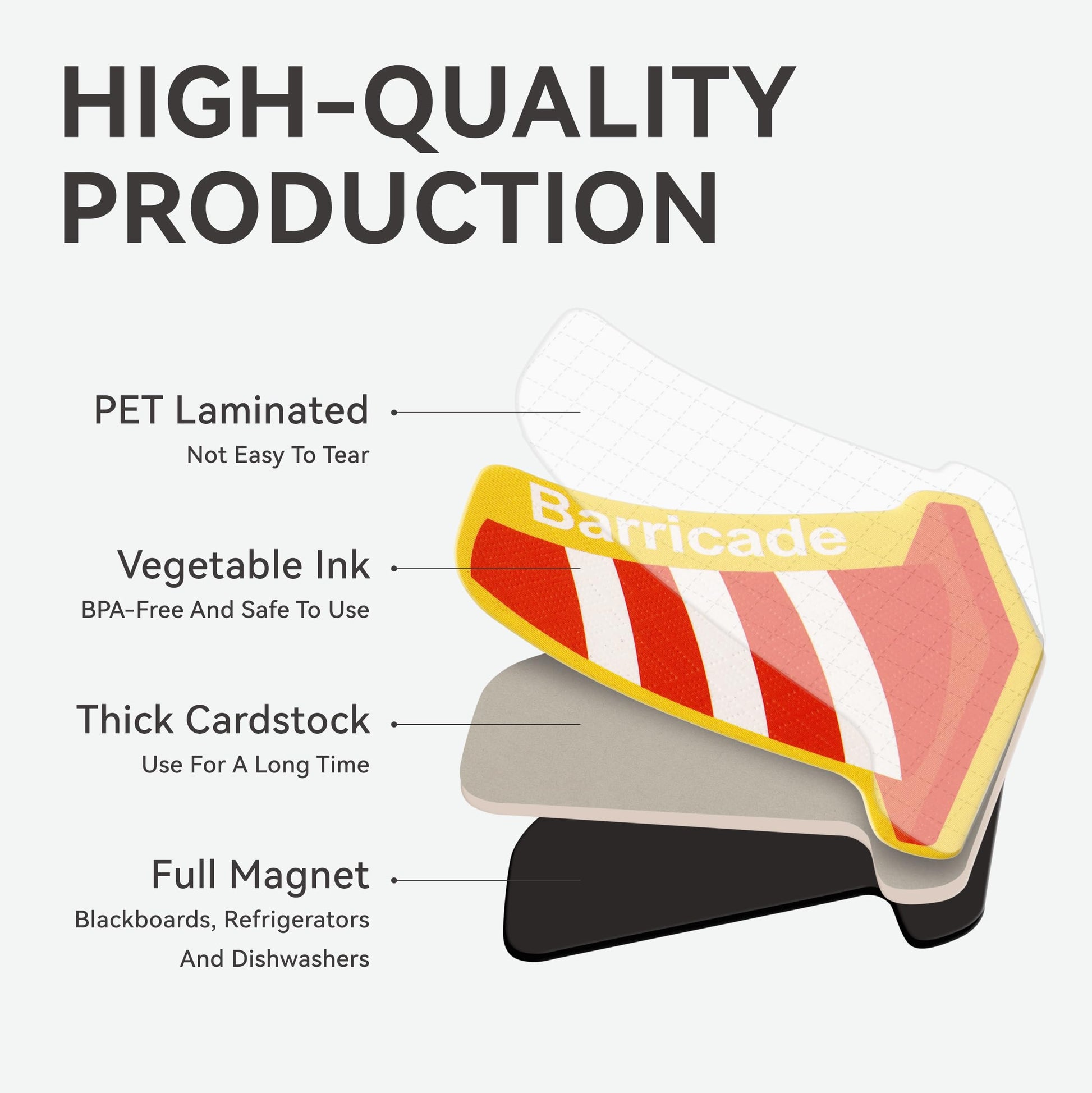 HIGH-QUALITY PRODUCTION

PET Laminated
Not Easy To Tear

Vegetable Ink
BPA-Free And Safe To Use

Thick Cardstock
Use For A Long Time

Full Magnet
Blackboards, Refrigerators And Dishwashers

Barricade